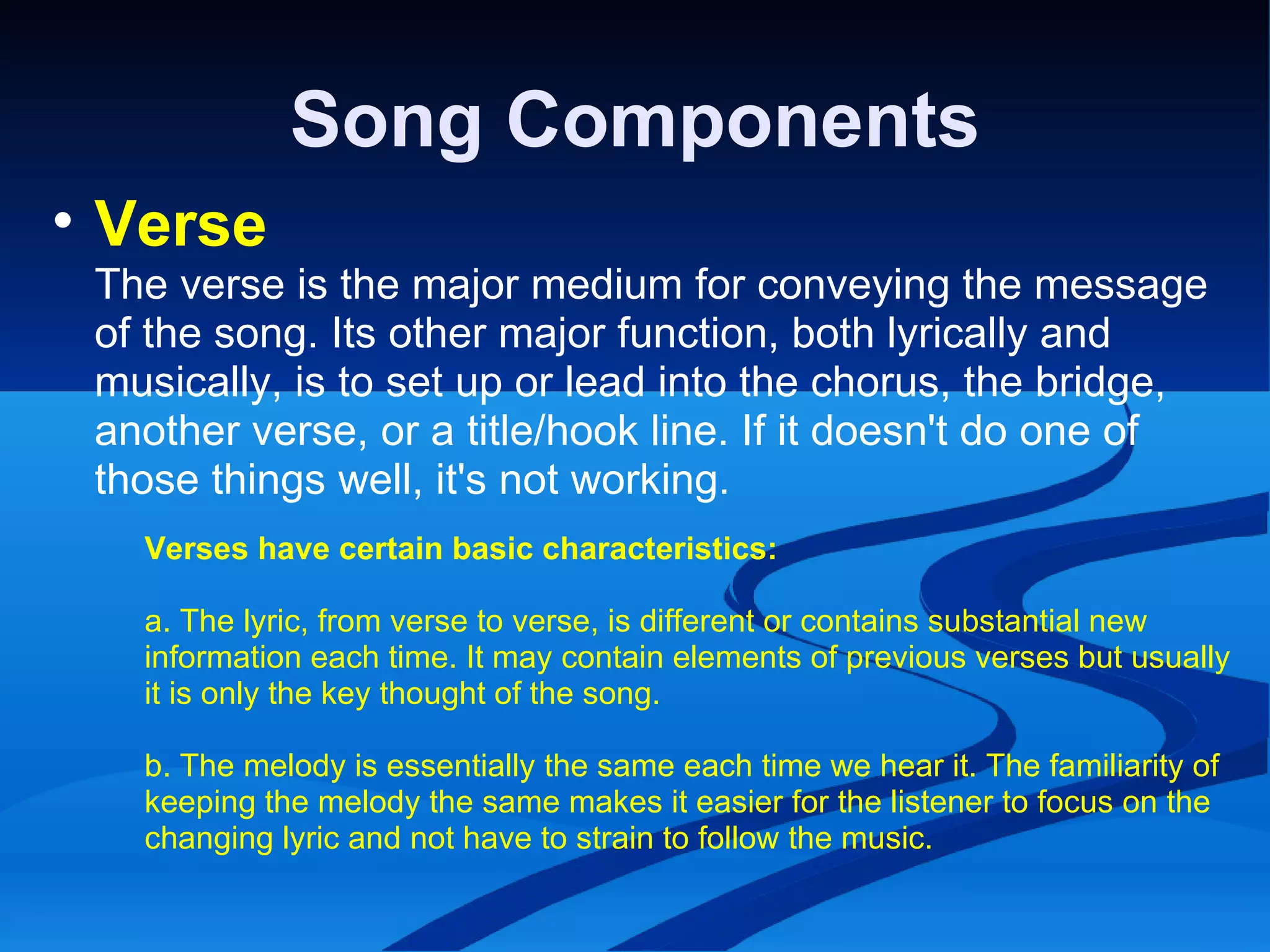 Song Components

• Verse
The verse is the major medium for conveying the message of the song. Its other major function, both lyrically and musically, is to set up or lead into the chorus, the bridge, another verse, or a title/hook line. If it doesn't do one of those things well, it's not working.

Verses have certain basic characteristics:

a. The lyric, from verse to verse, is different or contains substantial new information each time. It may contain elements of previous verses but usually it is only the key thought of the song.

b. The melody is essentially the same each time we hear it. The familiarity of keeping the melody the same makes it easier for the listener to focus on the changing lyric and not have to strain to follow the music.